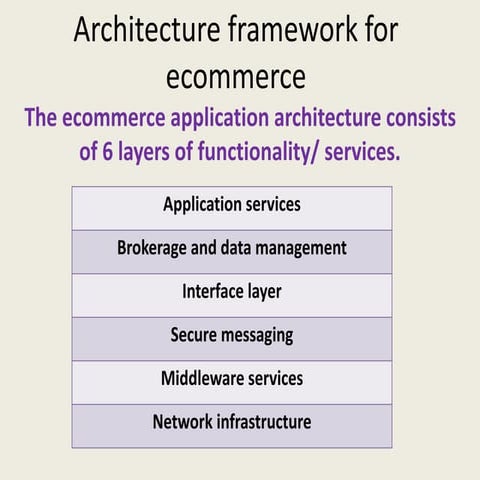 Architecture framework for ecommerce

The ecommerce application architecture consists of 6 layers of functionality/ services.

| Application services |
|---|
| Brokerage and data management |
| Interface layer |
| Secure messaging |
| Middleware services |
| Network infrastructure |